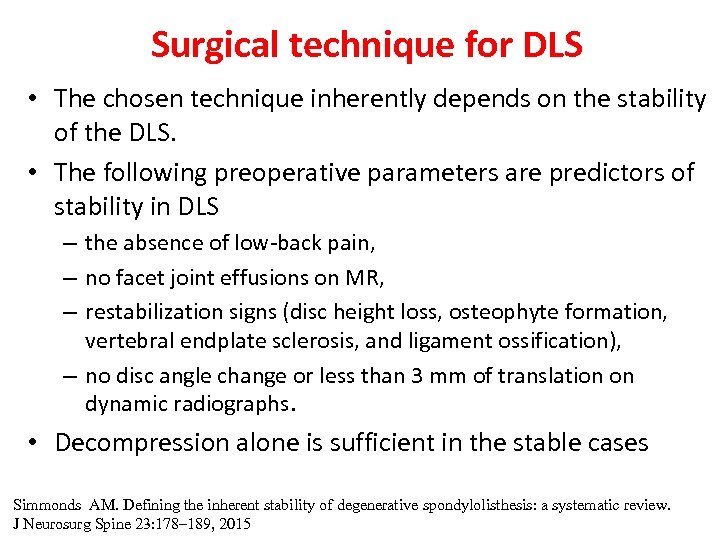 Surgical technique for DLS

• The chosen technique inherently depends on the stability of the DLS.

• The following preoperative parameters are predictors of stability in DLS

– the absence of low-back pain,

– no facet joint effusions on MR,

– restabilization signs (disc height loss, osteophyte formation, vertebral endplate sclerosis, and ligament ossification),

– no disc angle change or less than 3 mm of translation on dynamic radiographs.

• Decompression alone is sufficient in the stable cases

Simmonds AM. Defining the inherent stability of degenerative spondylolisthesis: a systematic review. J Neurosurg Spine 23:178–189, 2015